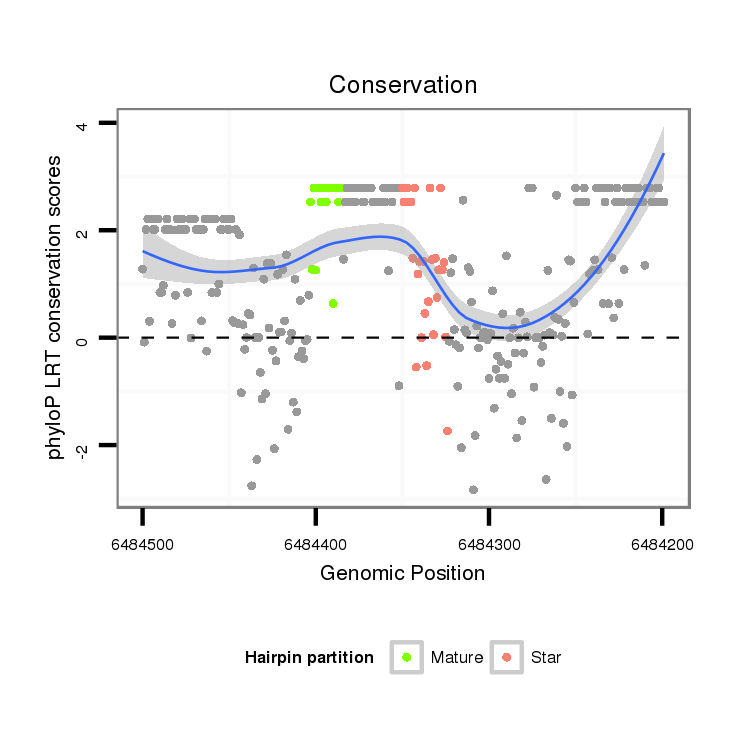 Conservation

phyloP LRT conservation scores

4
2
0
-2

6484500
6484400
6484300
6484200

Genomic Position

Hairpin partition
Mature
Star